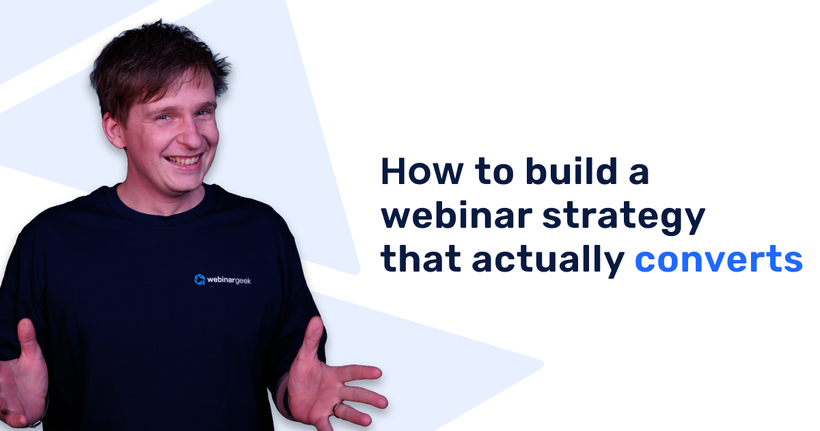 webinargeek

How to build a webinar strategy that actually converts